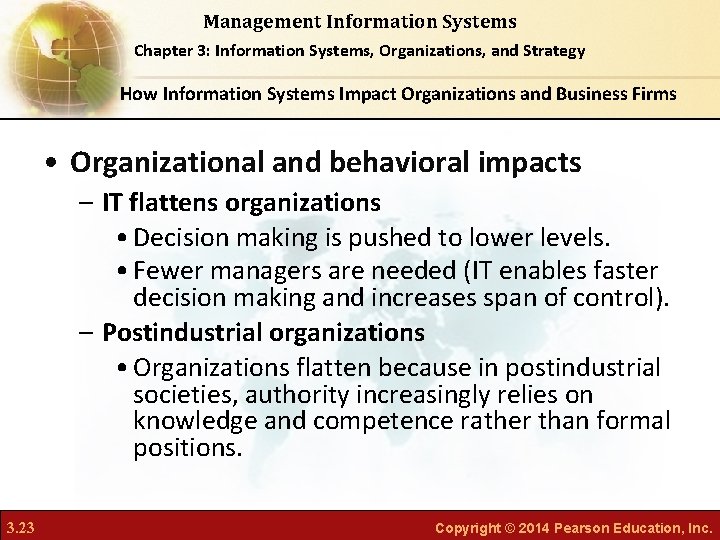 Management Information Systems
Chapter 3: Information Systems, Organizations, and Strategy

How Information Systems Impact Organizations and Business Firms

• Organizational and behavioral impacts
– IT flattens organizations
• Decision making is pushed to lower levels.
• Fewer managers are needed (IT enables faster decision making and increases span of control).
– Postindustrial organizations
• Organizations flatten because in postindustrial societies, authority increasingly relies on knowledge and competence rather than formal positions.

3.23

Copyright © 2014 Pearson Education, Inc.